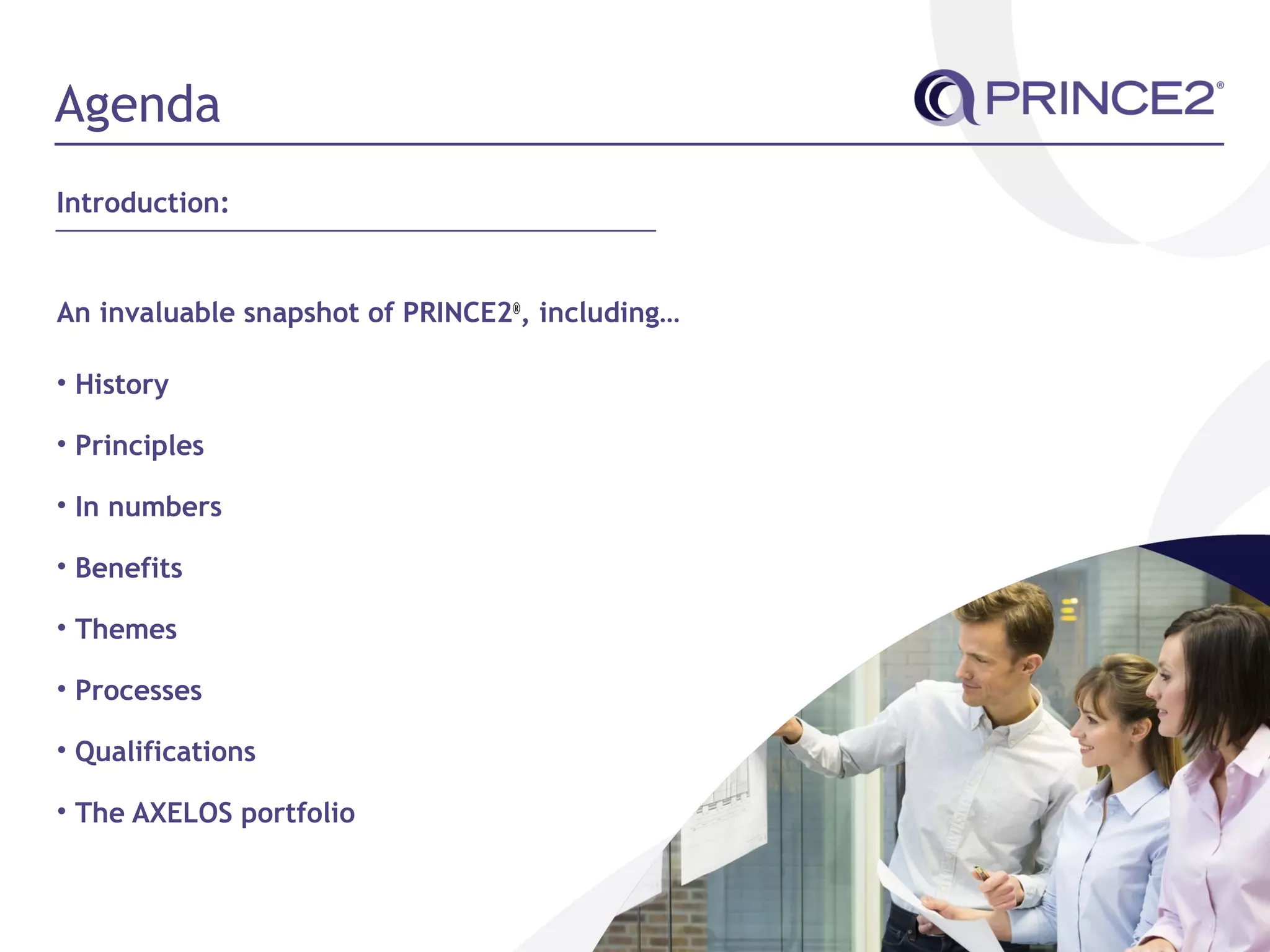 Agenda

PRINCE2®

Introduction:

An invaluable snapshot of PRINCE2®, including…

• History
• Principles
• In numbers
• Benefits
• Themes
• Processes
• Qualifications
• The AXELOS portfolio